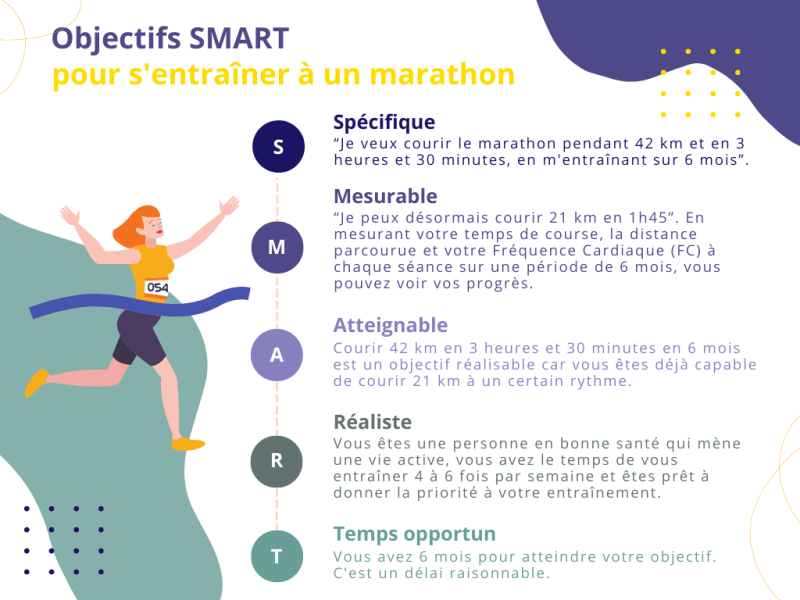 Objectifs SMART
pour s'entraîner à un marathon

054

S

Spécifique
“Je veux courir le marathon pendant 42 km et en 3 heures et 30 minutes, en m'entraînant sur 6 mois”.

M

Mesurable
“Je peux désormais courir 21 km en 1h45”. En mesurant votre temps de course, la distance parcourue et votre Fréquence Cardiaque (FC) à chaque séance sur une période de 6 mois, vous pouvez voir vos progrès.

A

Atteignable
Courir 42 km en 3 heures et 30 minutes en 6 mois est un objectif réalisable car vous êtes déjà capable de courir 21 km à un certain rythme.

R

Réaliste
Vous êtes une personne en bonne santé qui mène une vie active, vous avez le temps de vous entraîner 4 à 6 fois par semaine et êtes prêt à donner la priorité à votre entraînement.

T

Temps opportun
Vous avez 6 mois pour atteindre votre objectif. C'est un délai raisonnable.